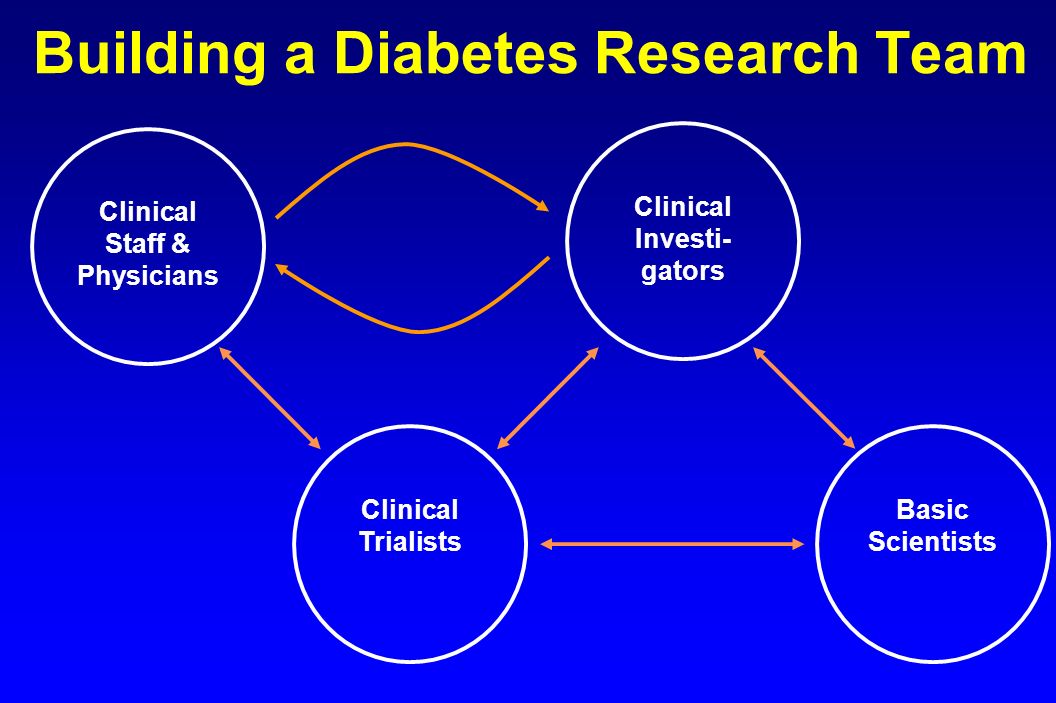 Building a Diabetes Research Team

Clinical Staff & Physicians

Clinical Investigators

Clinical Trialists

Basic Scientists